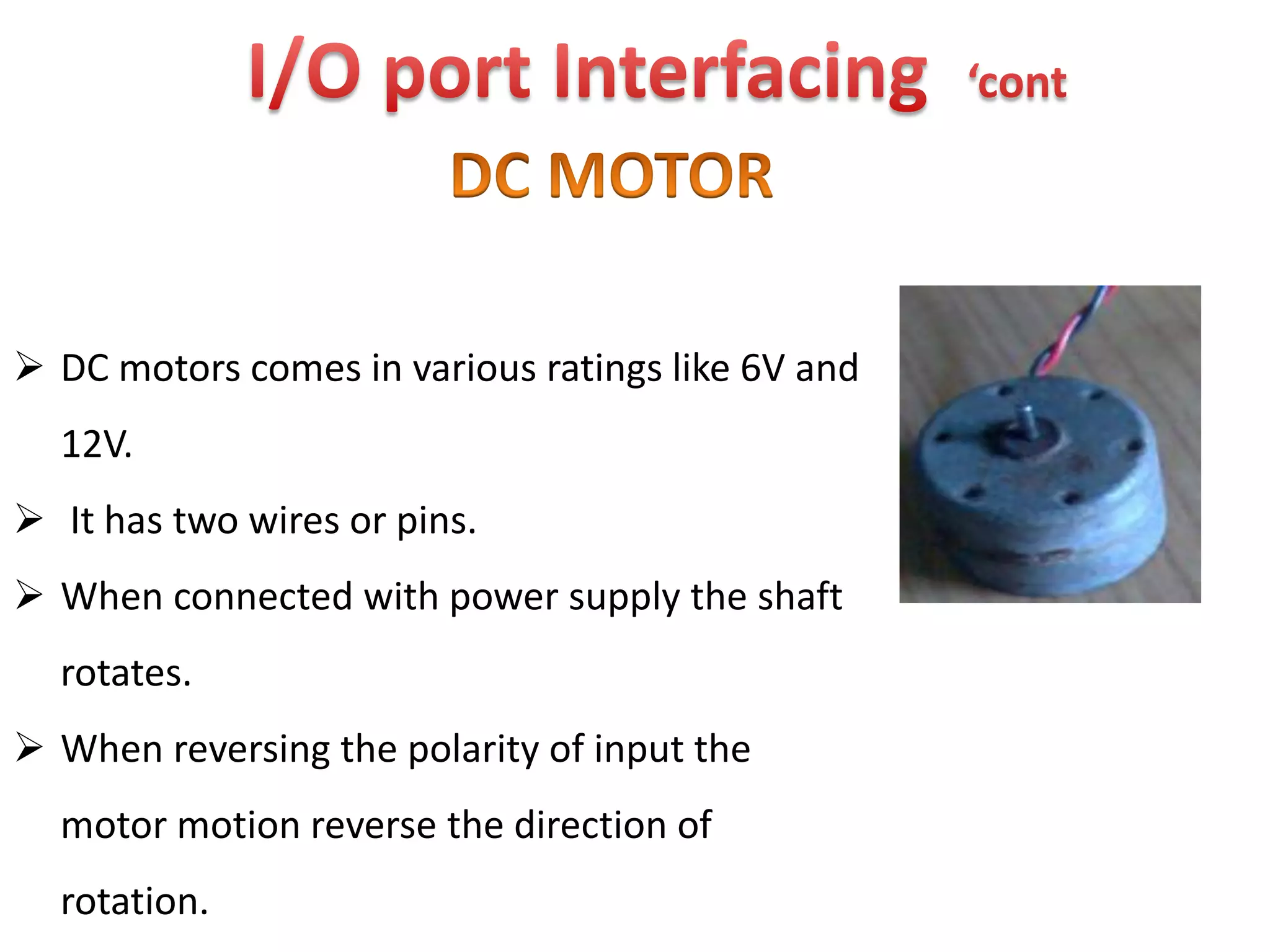 I/O port Interfacing ‘cont

DC MOTOR

➢ DC motors comes in various ratings like 6V and 12V.

➢ It has two wires or pins.

➢ When connected with power supply the shaft rotates.

➢ When reversing the polarity of input the motor motion reverse the direction of rotation.